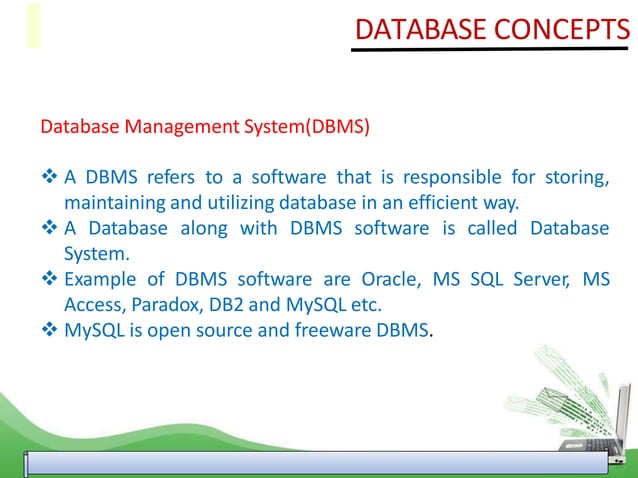 DATABASE CONCEPTS

Database Management System(DBMS)

❖ A DBMS refers to a software that is responsible for storing, maintaining and utilizing database in an efficient way.
❖ A Database along with DBMS software is called Database System.
❖ Example of DBMS software are Oracle, MS SQL Server, MS Access, Paradox, DB2 and MySQL etc.
❖ MySQL is open source and freeware DBMS.